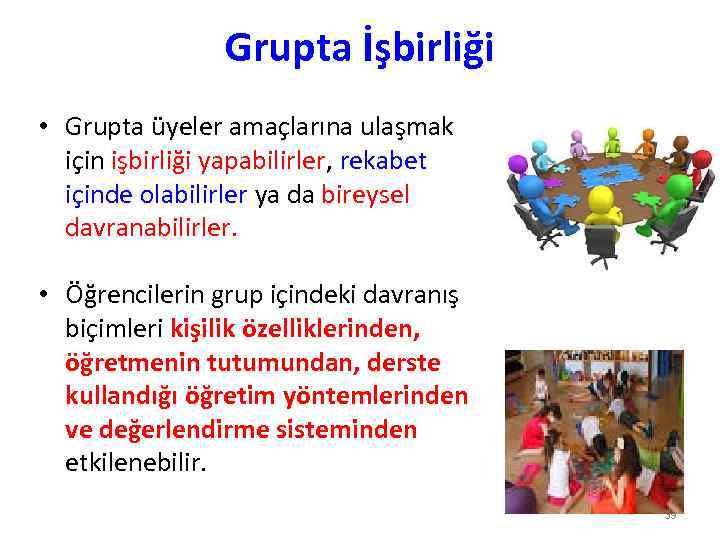 Grupta İşbirliği

• Grupta üyeler amaçlarına ulaşmak için işbirliği yapabilirler, rekabet içinde olabilirler ya da bireysel davranabilirler.

• Öğrencilerin grup içindeki davranış biçimleri kişilik özelliklerinden, öğretmenin tutumundan, derste kullandığı öğretim yöntemlerinden ve değerlendirme sisteminden etkilenebilir.

39